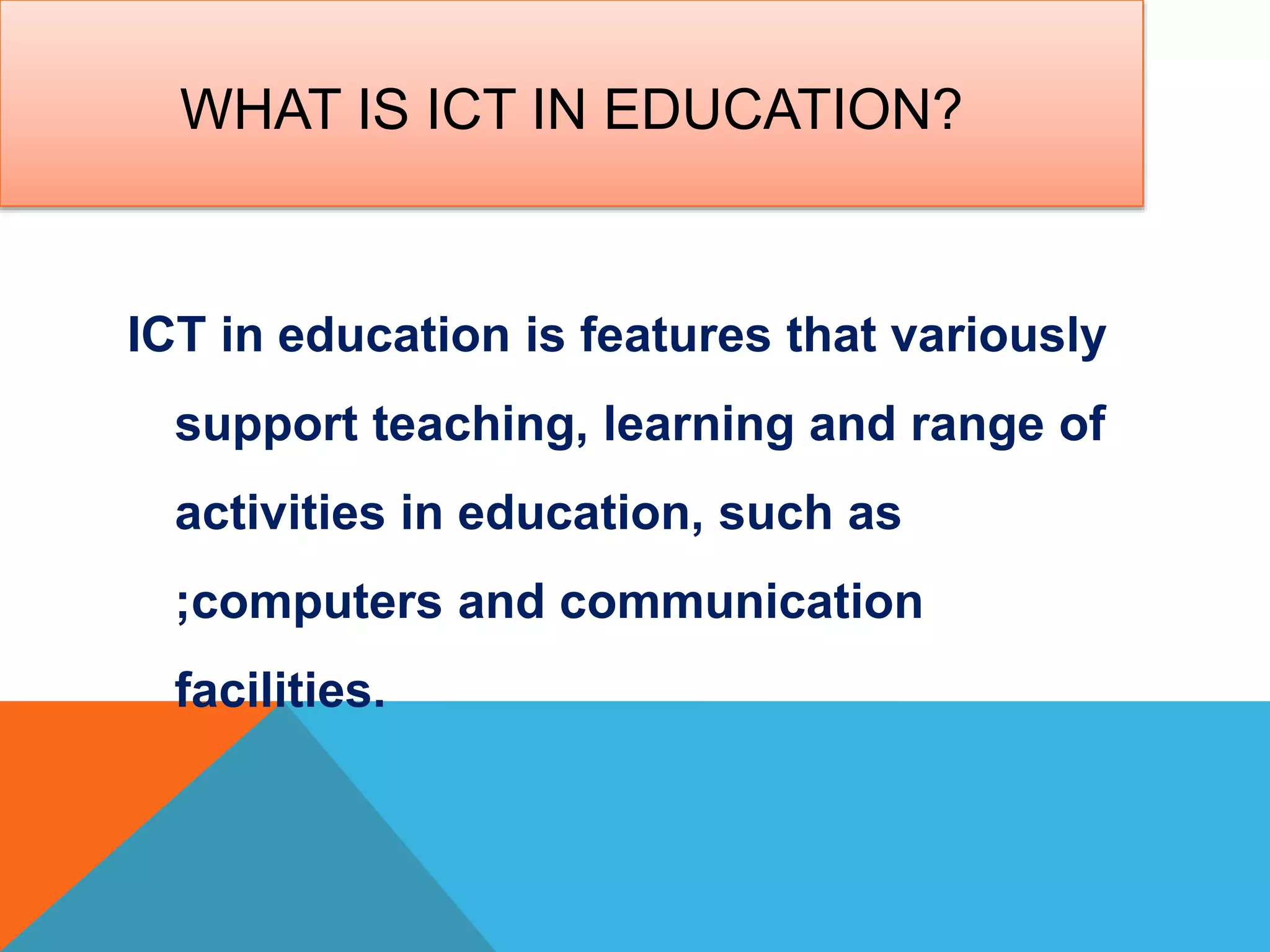 WHAT IS ICT IN EDUCATION?

ICT in education is features that variously support teaching, learning and range of activities in education, such as ;computers and communication facilities.